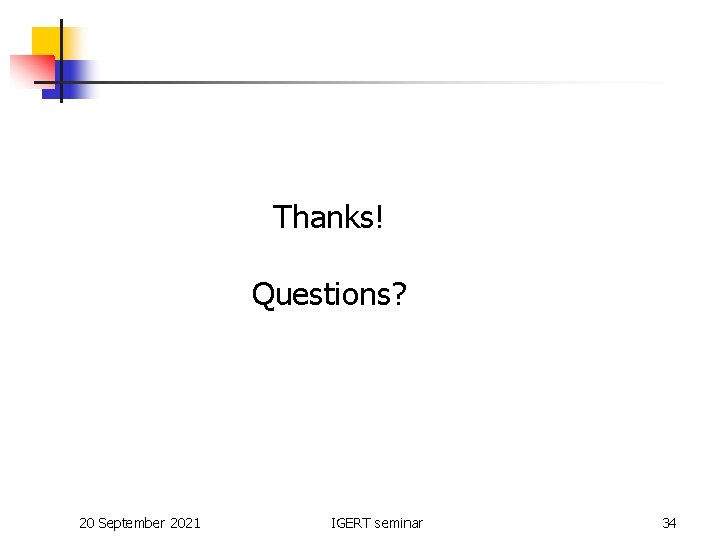 Thanks!

Questions?

20 September 2021

IGERT seminar

34